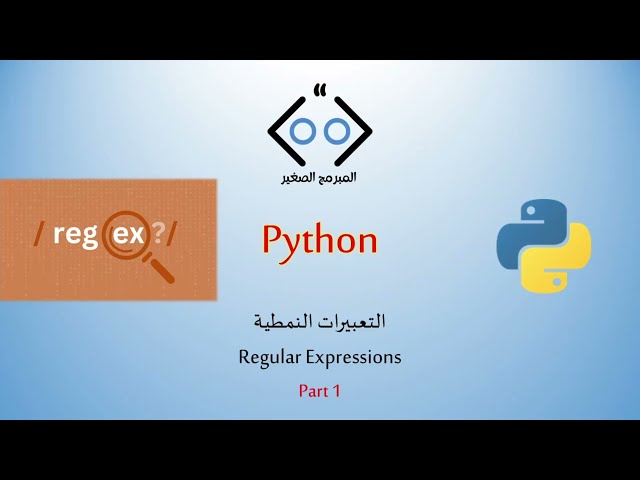 المبرمج الصغير

/ regex?/

Python

التعبيرات النمطية

Regular Expressions

Part 1